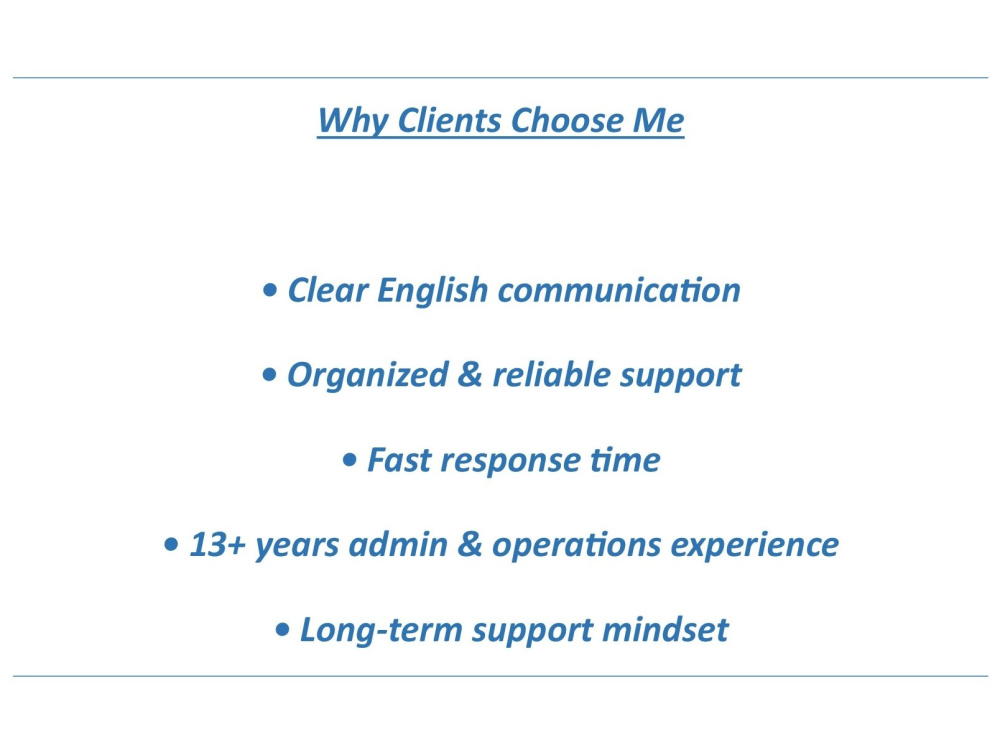 Why Clients Choose Me

• Clear English communication

• Organized & reliable support

• Fast response time

• 13+ years admin & operations experience

• Long-term support mindset